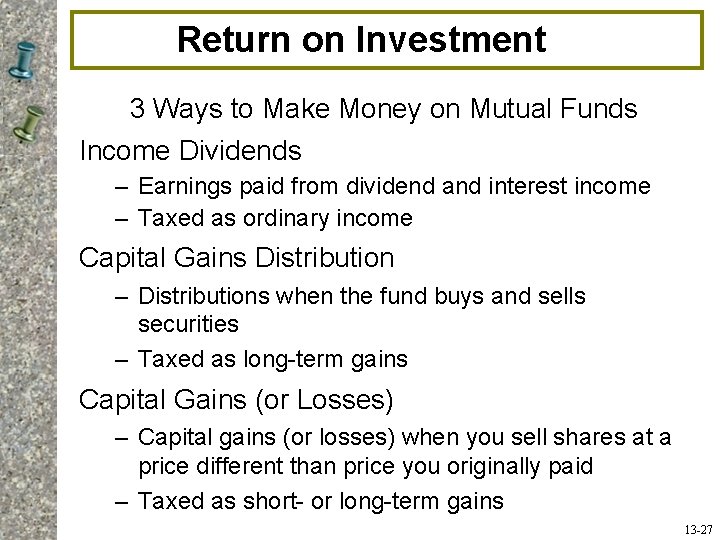 Return on Investment

3 Ways to Make Money on Mutual Funds

Income Dividends

– Earnings paid from dividend and interest income

– Taxed as ordinary income

Capital Gains Distribution

– Distributions when the fund buys and sells securities

– Taxed as long-term gains

Capital Gains (or Losses)

– Capital gains (or losses) when you sell shares at a price different than price you originally paid

– Taxed as short- or long-term gains

13-27